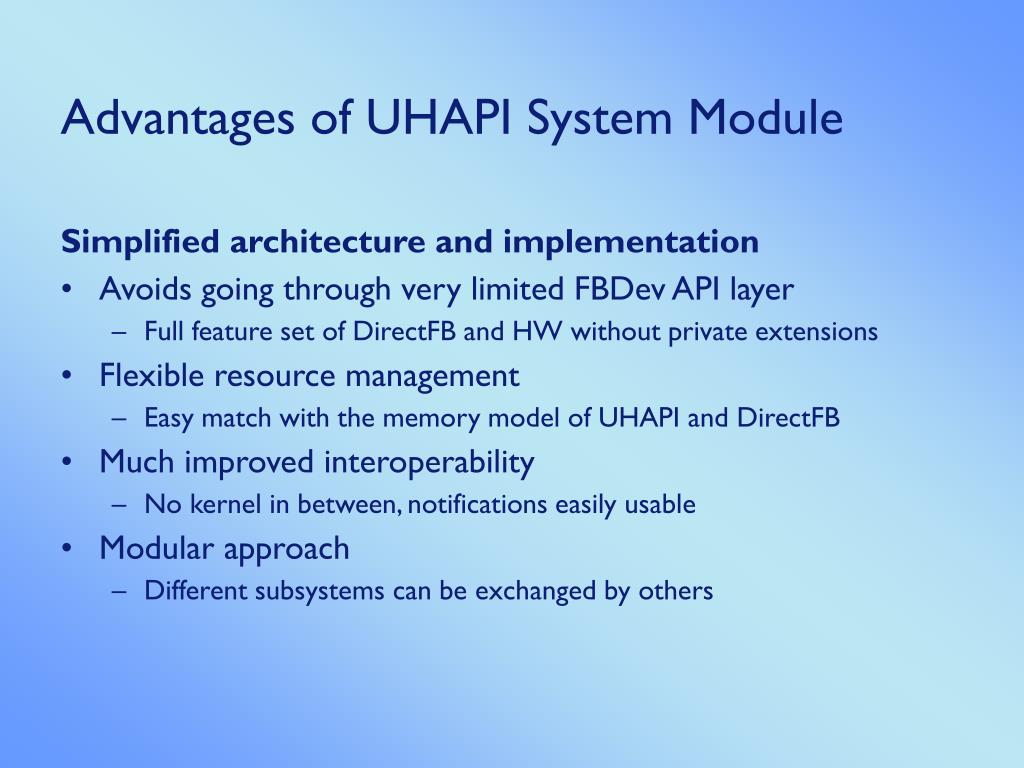 Advantages of UHAPI System Module

Simplified architecture and implementation

• Avoids going through very limited FBDev API layer
 – Full feature set of DirectFB and HW without private extensions
• Flexible resource management
 – Easy match with the memory model of UHAPI and DirectFB
• Much improved interoperability
 – No kernel in between, notifications easily usable
• Modular approach
 – Different subsystems can be exchanged by others